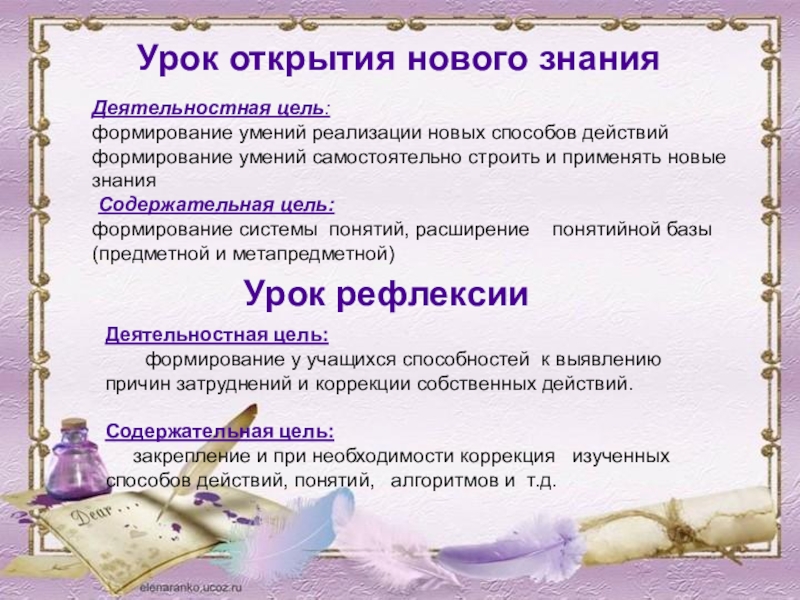 Урок открытия нового знания

Деятельностная цель:
формирование умений реализации новых способов действий
формирование умений самостоятельно строить и применять новые знания

Содержательная цель:
формирование системы понятий, расширение понятийной базы (предметной и метапредметной)

Урок рефлексии

Деятельностная цель:
формирование у учащихся способностей к выявлению причин затруднений и коррекции собственных действий.

Содержательная цель:
закрепление и при необходимости коррекция изученных способов действий, понятий, алгоритмов и т.д.

Dear . . .

elenaranko.ucoz.ru